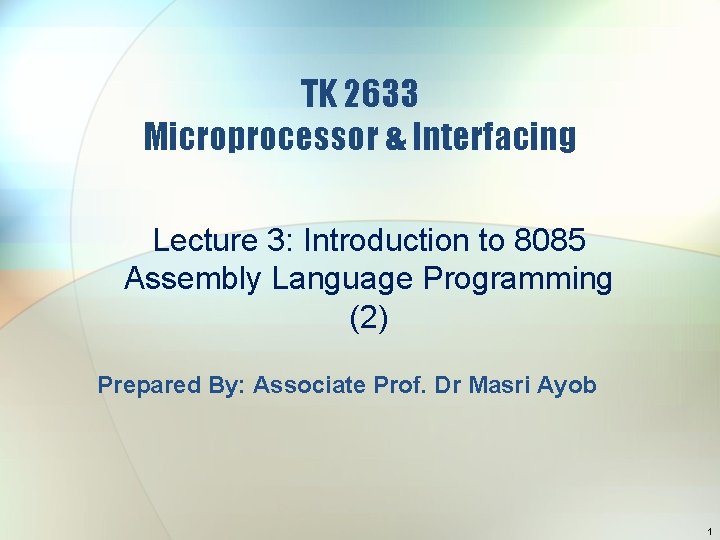 TK 2633
Microprocessor & Interfacing

Lecture 3: Introduction to 8085 Assembly Language Programming (2)

Prepared By: Associate Prof. Dr Masri Ayob

1